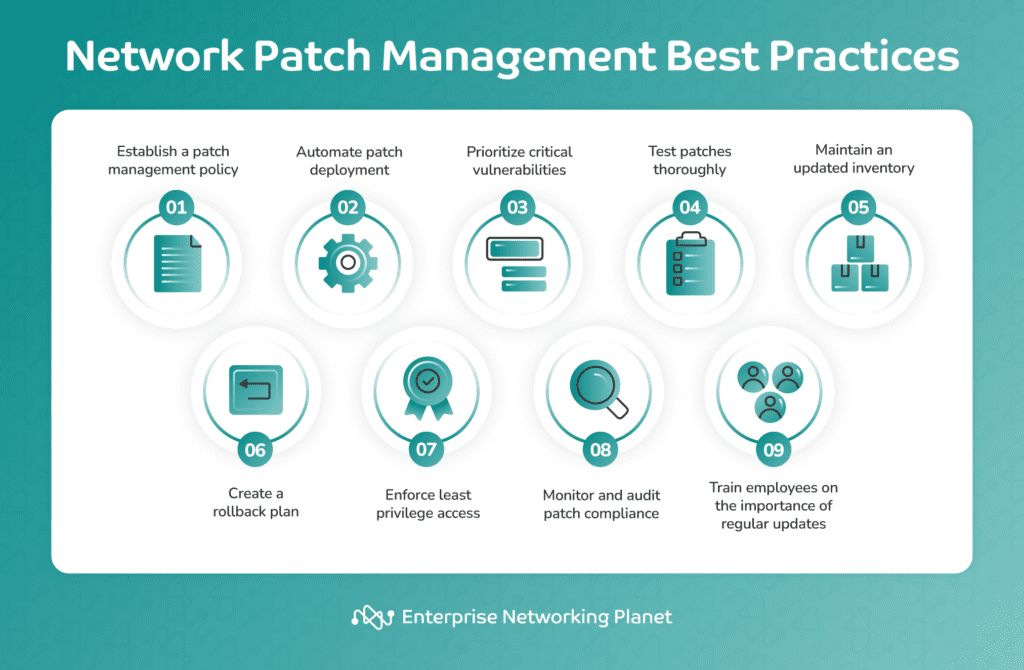 Network Patch Management Best Practices

Establish a patch management policy

01

Automate patch deployment

02

Prioritize critical vulnerabilities

03

Test patches thoroughly

04

Maintain an updated inventory

05

06

Create a rollback plan

07

Enforce least privilege access

08

Monitor and audit patch compliance

09

Train employees on the importance of regular updates

Enterprise Networking Planet